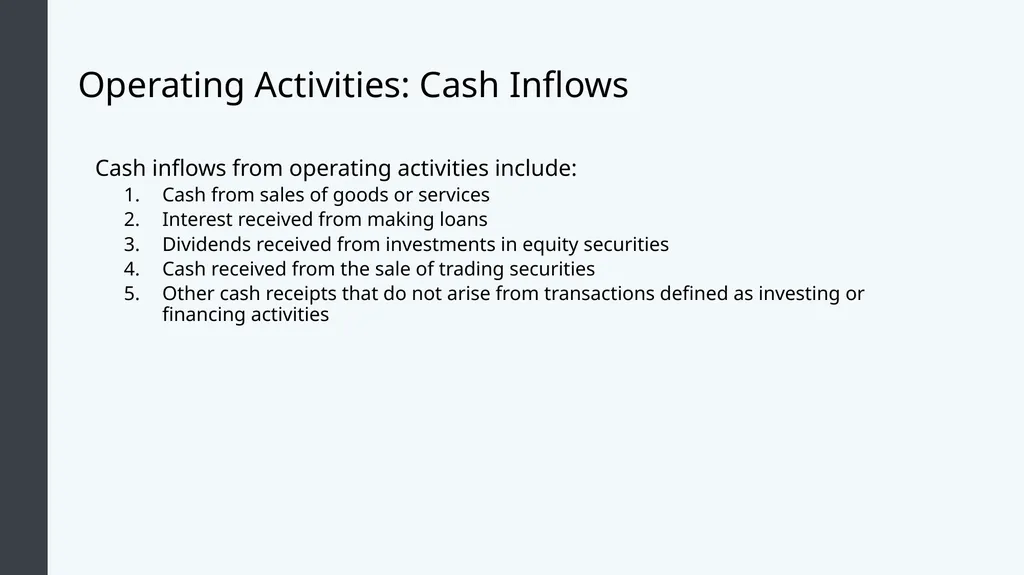 Operating Activities: Cash Inflows

Cash inflows from operating activities include:
1. Cash from sales of goods or services
2. Interest received from making loans
3. Dividends received from investments in equity securities
4. Cash received from the sale of trading securities
5. Other cash receipts that do not arise from transactions defined as investing or financing activities